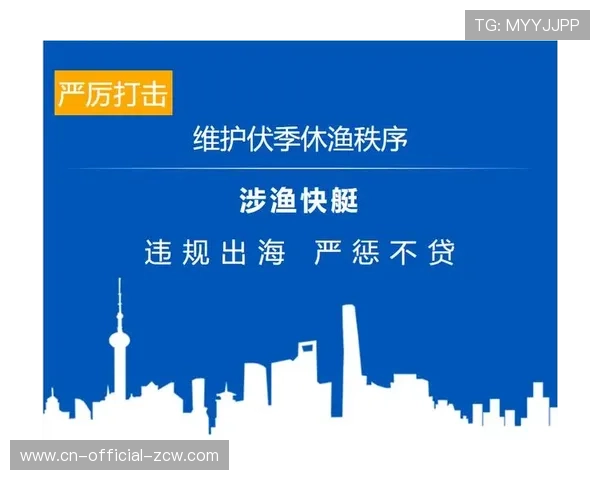 TG: MYYJJPP

严厉打击

维护伏季休渔秩序

涉渔快艇

违规出海 严惩不贷

www.cn-official-zcw.com